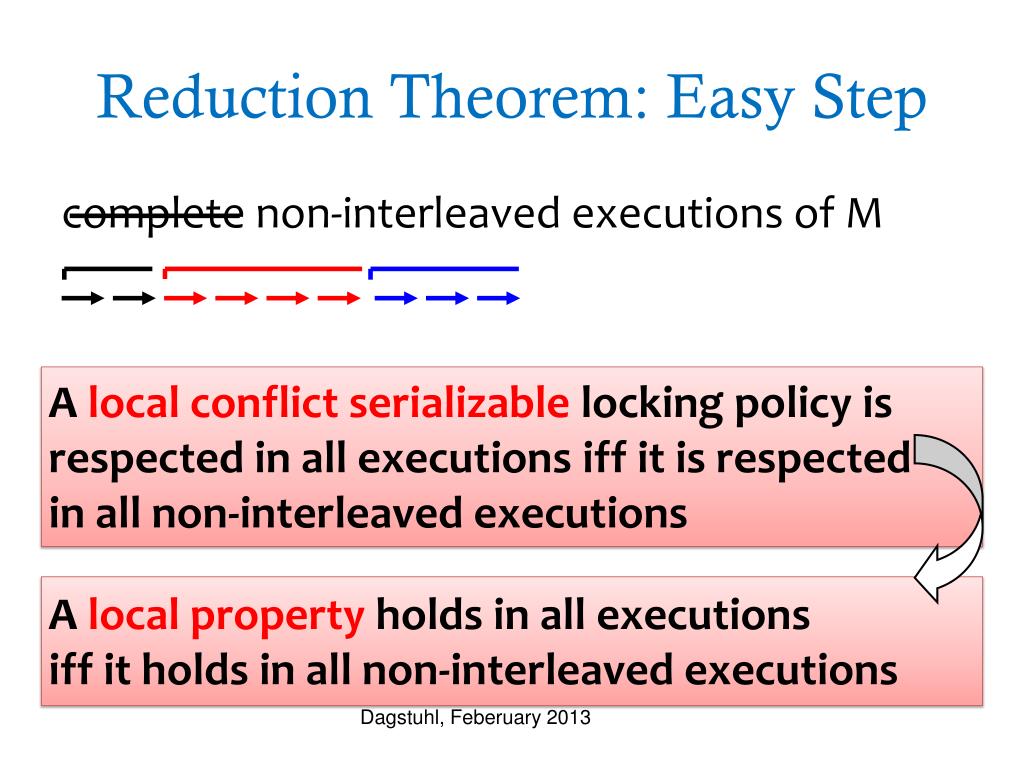 Reduction Theorem: Easy Step

~~complete~~ non-interleaved executions of M

A local conflict serializable locking policy is respected in all executions iff it is respected in all non-interleaved executions

A local property holds in all executions iff it holds in all non-interleaved executions

Dagstuhl, Feberuary 2013